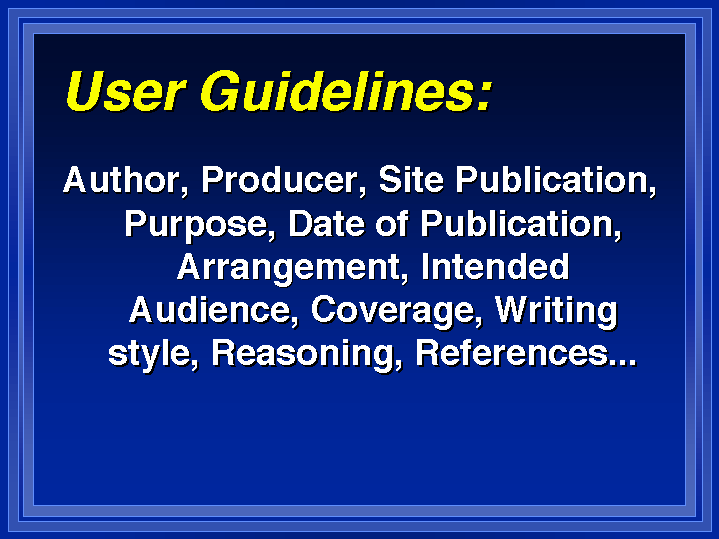 User Guidelines:

Author, Producer, Site Publication, Purpose, Date of Publication, Arrangement, Intended Audience, Coverage, Writing style, Reasoning, References...